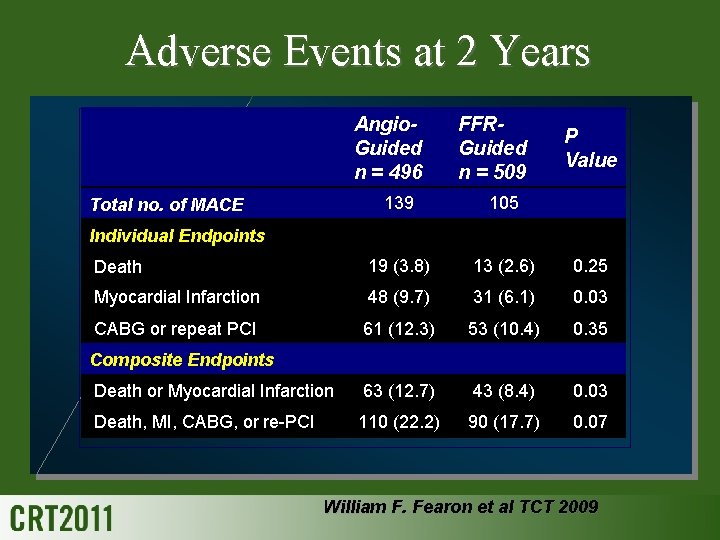 Adverse Events at 2 Years

| | Angio-Guided n = 496 | FFR-Guided n = 509 | P Value |
|---|---|---|---|
| Total no. of MACE | 139 | 105 | |
| Individual Endpoints | | | |
| Death | 19 (3.8) | 13 (2.6) | 0.25 |
| Myocardial Infarction | 48 (9.7) | 31 (6.1) | 0.03 |
| CABG or repeat PCI | 61 (12.3) | 53 (10.4) | 0.35 |
| Composite Endpoints | | | |
| Death or Myocardial Infarction | 63 (12.7) | 43 (8.4) | 0.03 |
| Death, MI, CABG, or re-PCI | 110 (22.2) | 90 (17.7) | 0.07 |

CRT2011

William F. Fearon et al TCT 2009